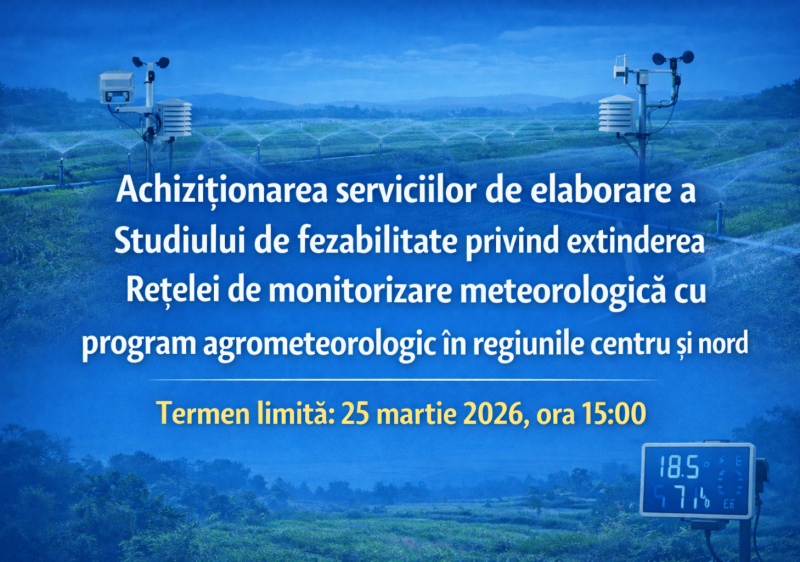 Achiziționarea serviciilor de elaborare a Studiului de fezabilitate privind extinderea Rețelei de monitorizare meteorologică cu program agrometeorologic în regiunile centru și nord

Termen limită: 25 martie 2026, ora 15:00

18.5
71%